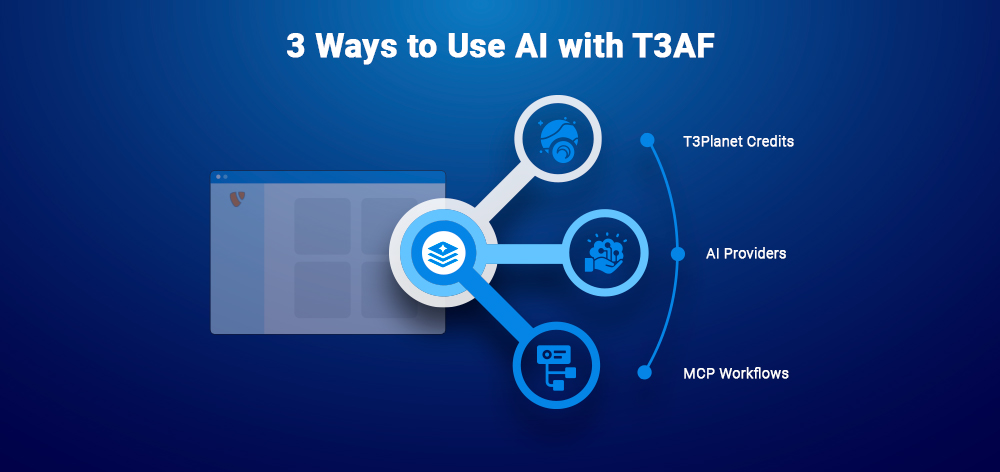 3 Ways to Use AI with T3AF

T3Planet Credits

AI Providers

MCP Workflows